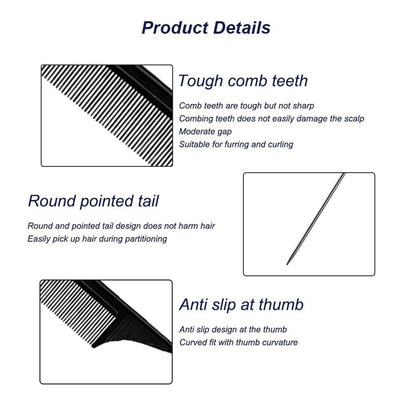 Product Details

Tough comb teeth

Comb teeth are tough but not sharp
Combing teeth does not easily damage the scalp
Moderate gap
Suitable for furring and curling

Round pointed tail

Round and pointed tail design does not harm hair
Easily pick up hair during partitioning

Anti slip at thumb

Anti slip design at the thumb
Curved fit with thumb curvature